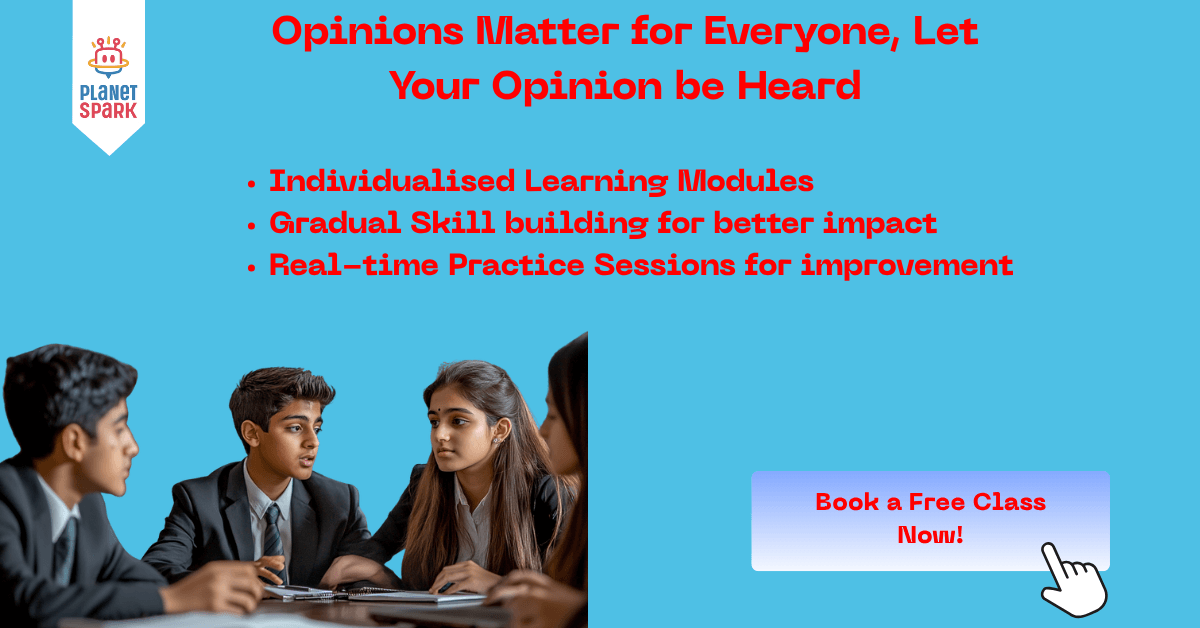 PLANET SPARK

Opinions Matter for Everyone, Let Your Opinion be Heard

• Individualised Learning Modules
• Gradual Skill building for better impact
• Real-time Practice Sessions for improvement

Book a Free Class Now!